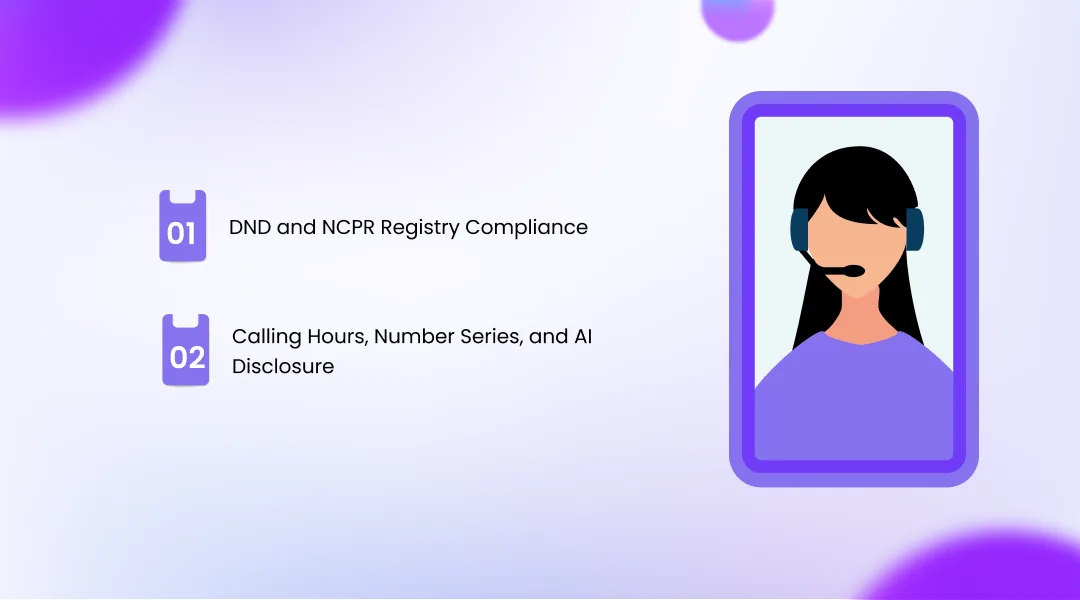 01

DND and NCPR Registry Compliance

02

Calling Hours, Number Series, and AI Disclosure